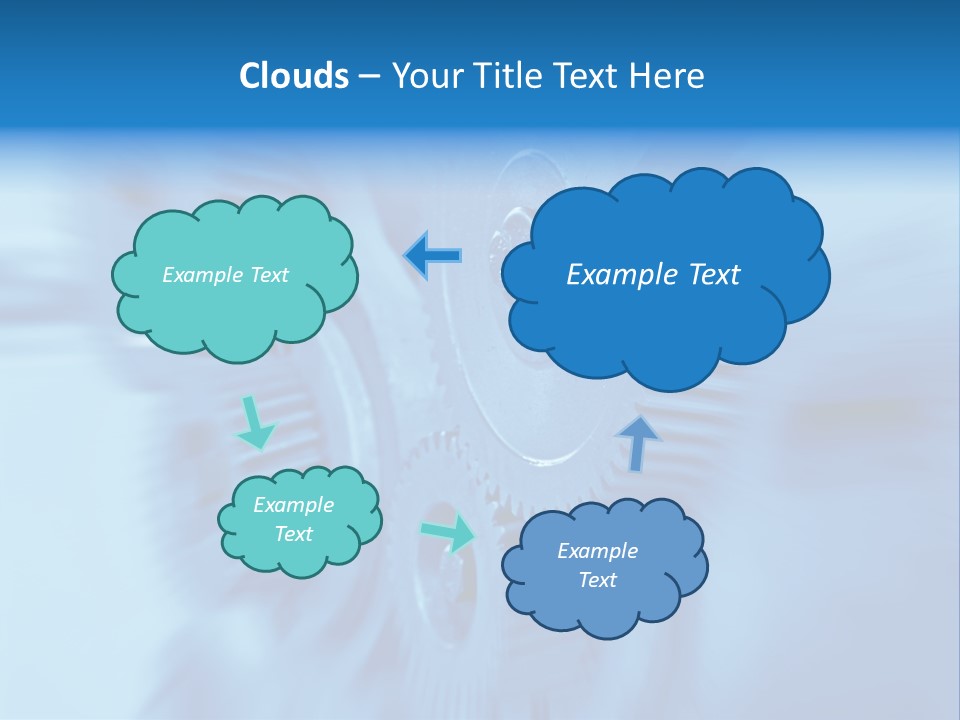 Clouds – Your Title Text Here

Example Text

Example Text

Example Text

Example Text